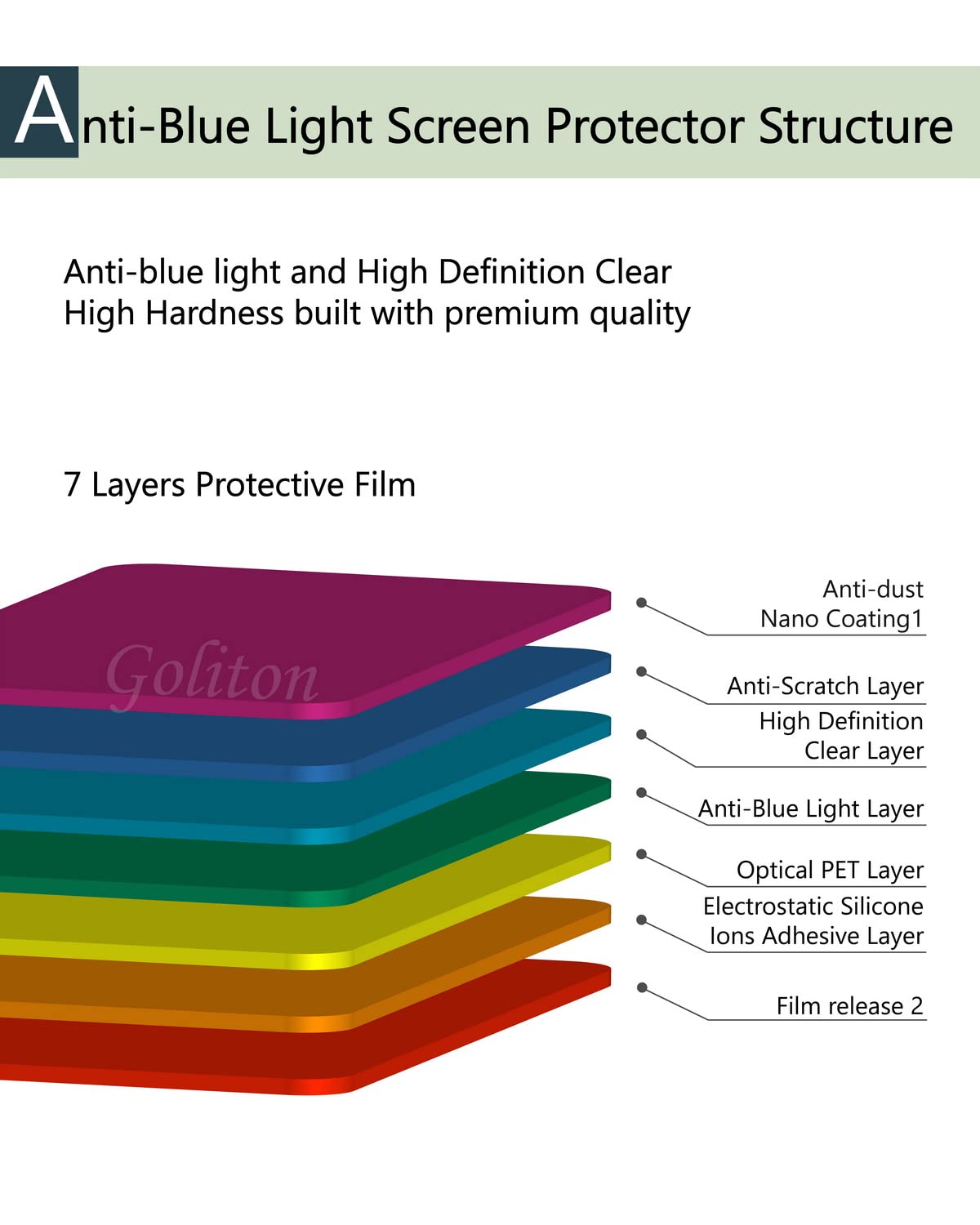 Anti-Blue Light Screen Protector Structure

Anti-blue light and High Definition Clear
High Hardness built with premium quality

7 Layers Protective Film

Goliton

Anti-dust Nano Coating1

Anti-Scratch Layer

High Definition Clear Layer

Anti-Blue Light Layer

Optical PET Layer

Electrostatic Silicone Ions Adhesive Layer

Film release 2